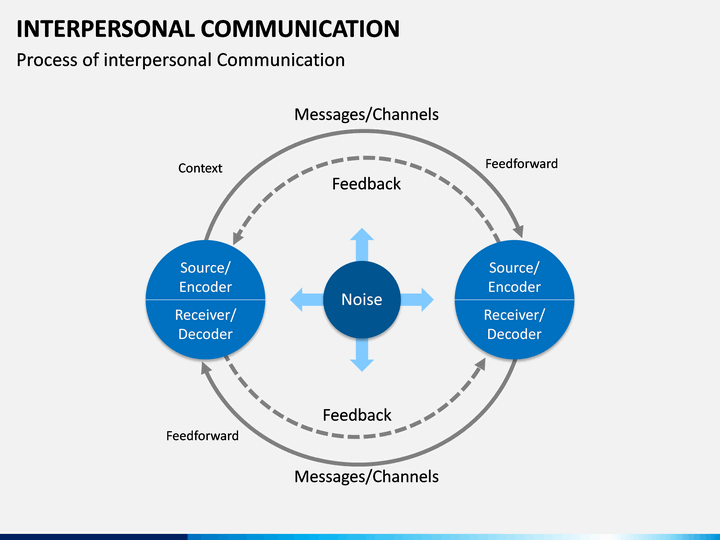 INTERPERSONAL COMMUNICATION

Process of interpersonal Communication

Messages/Channels

Context

Feedforward

Feedback

Source/
Encoder

Receiver/
Decoder

Noise

Source/
Encoder

Receiver/
Decoder

Feedback

Feedforward

Messages/Channels